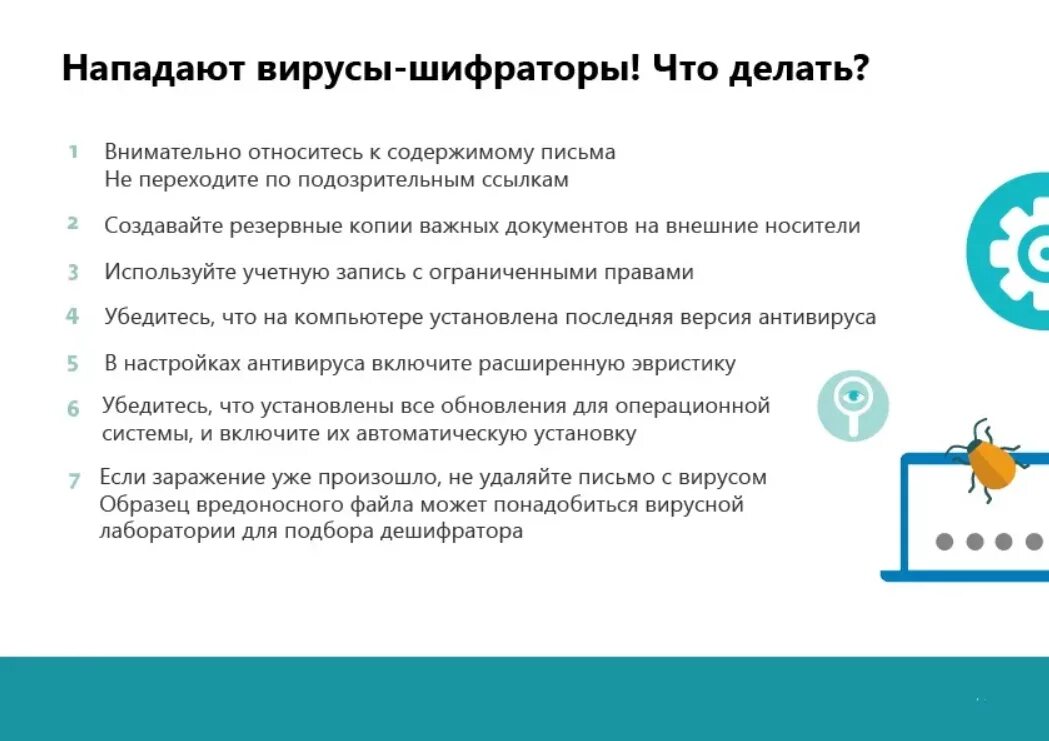 Нападают вирусы-шифраторы! Что делать?

1 Внимательно относитесь к содержимому письма
Не переходите по подозрительным ссылкам

2 Создавайте резервные копии важных документов на внешние носители

3 Используйте учетную запись с ограниченными правами

4 Убедитесь, что на компьютере установлена последняя версия антивируса

5 В настройках антивируса включите расширенную эвристику

6 Убедитесь, что установлены все обновления для операционной системы, и включите их автоматическую установку

7 Если заражение уже произошло, не удаляйте письмо с вирусом
Образец вредоносного файла может понадобиться вирусной лаборатории для подбора дешифратора